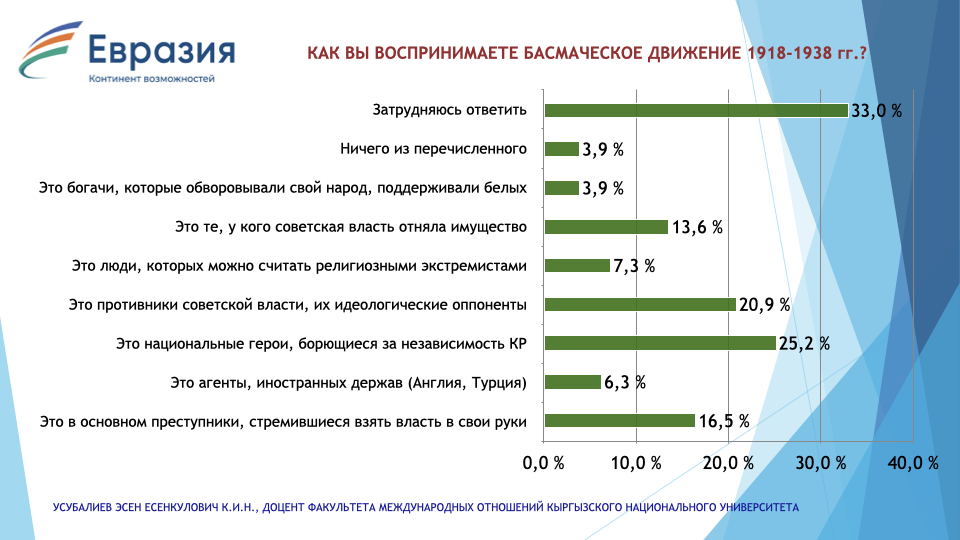 Евразия
Континент возможностей

КАК ВЫ ВОСПРИНИМАЕТЕ БАСМАЧЕСКОЕ ДВИЖЕНИЕ 1918-1938 гг.?

Затрудняюсь ответить 33,0 %
Ничего из перечисленного 3,9 %
Это богачи, которые обворовывали свой народ, поддерживали белых 3,9 %
Это те, у кого советская власть отняла имущество 13,6 %
Это люди, которых можно считать религиозными экстремистами 7,3 %
Это противники советской власти, их идеологические оппоненты 20,9 %
Это национальные герои, борющиеся за независимость КР 25,2 %
Это агенты, иностранных держав (Англия, Турция) 6,3 %
Это в основном преступники, стремившиеся взять власть в свои руки 16,5 %

0,0 % 10,0 % 20,0 % 30,0 % 40,0 %

УСУБАЛИЕВ ЭСЕН ЕСЕНКУЛОВИЧ К.И.Н., ДОЦЕНТ ФАКУЛЬТЕТА МЕЖДУНАРОДНЫХ ОТНОШЕНИЙ КЫРГЫЗСКОГО НАЦИОНАЛЬНОГО УНИВЕРСИТЕТА